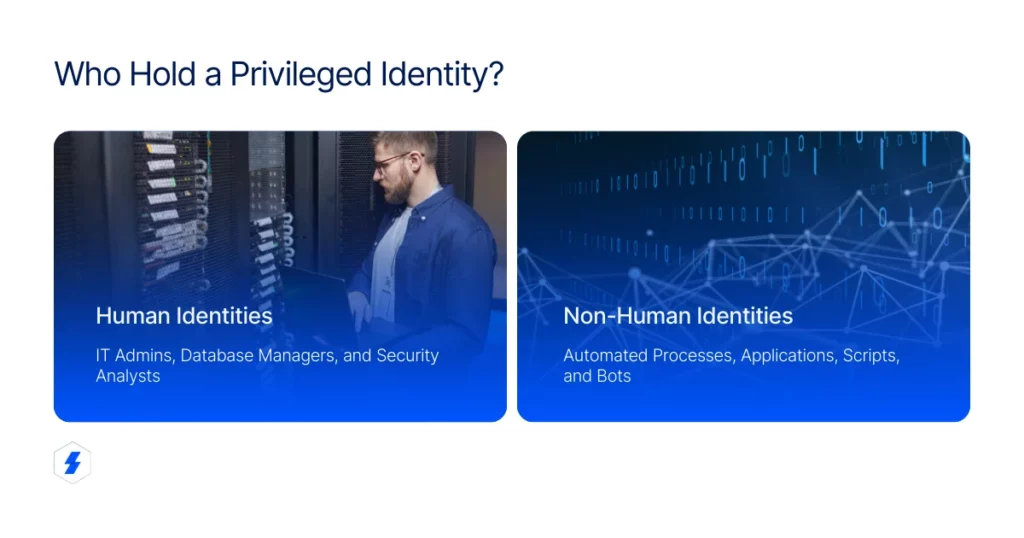 Who Hold a Privileged Identity?

Human Identities

IT Admins, Database Managers, and Security Analysts

Non-Human Identities

Automated Processes, Applications, Scripts, and Bots